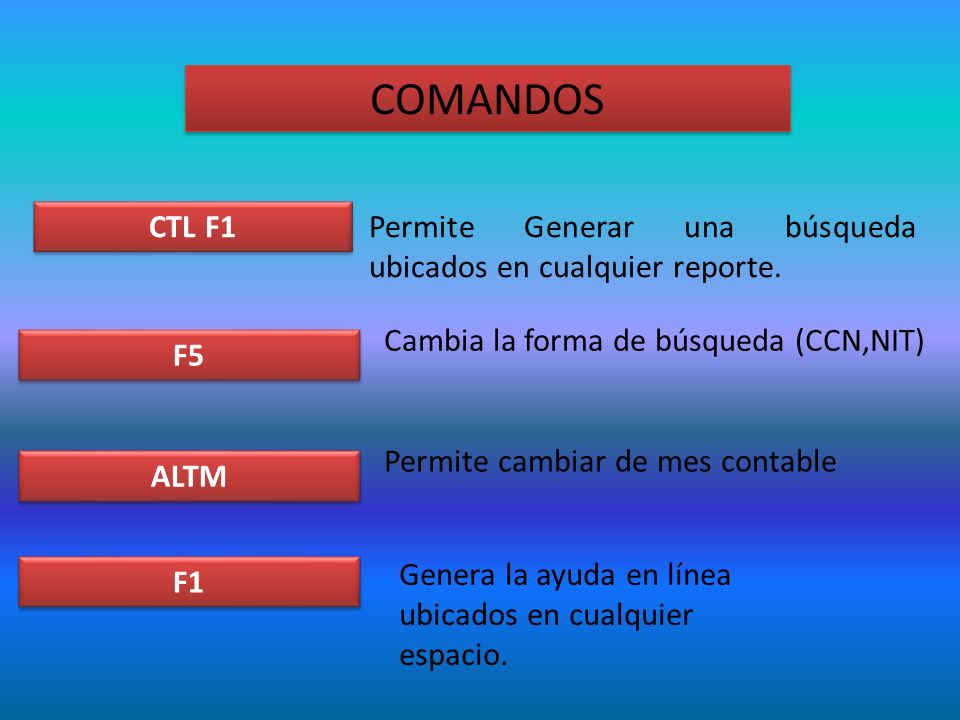 COMANDOS

CTL F1

Permite Generar una búsqueda ubicados en cualquier reporte.

F5

Cambia la forma de búsqueda (CCN,NIT)

ALTM

Permite cambiar de mes contable

F1

Genera la ayuda en línea ubicados en cualquier espacio.